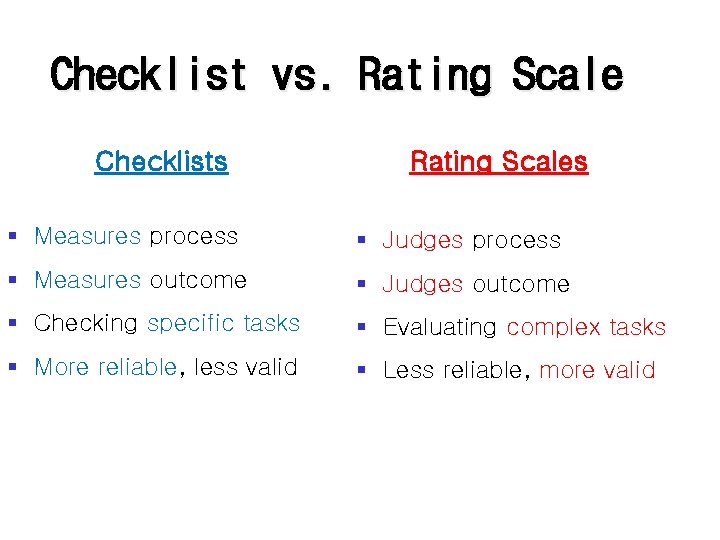 Checklist vs. Rating Scale

Checklists

- Measures process
- Measures outcome
- Checking specific tasks
- More reliable, less valid

Rating Scales

- Judges process
- Judges outcome
- Evaluating complex tasks
- Less reliable, more valid